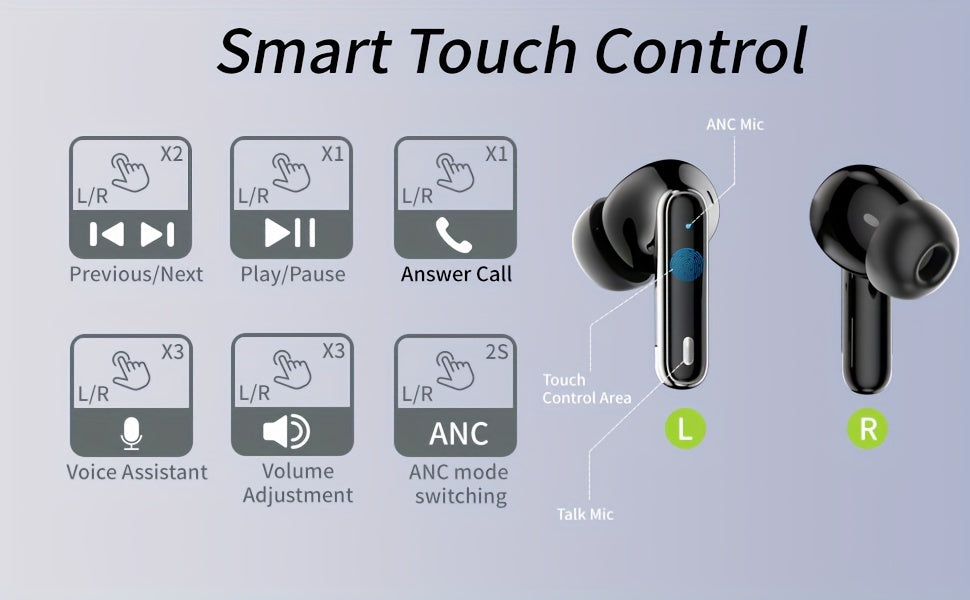 Smart Touch Control

X2
L/R
Previous/Next

X1
L/R
Play/Pause

X1
L/R
Answer Call

X3
L/R
Voice Assistant

X3
L/R
Volume Adjustment

2S
L/R
ANC
ANC mode switching

ANC Mic

Touch Control Area

Talk Mic

L

R